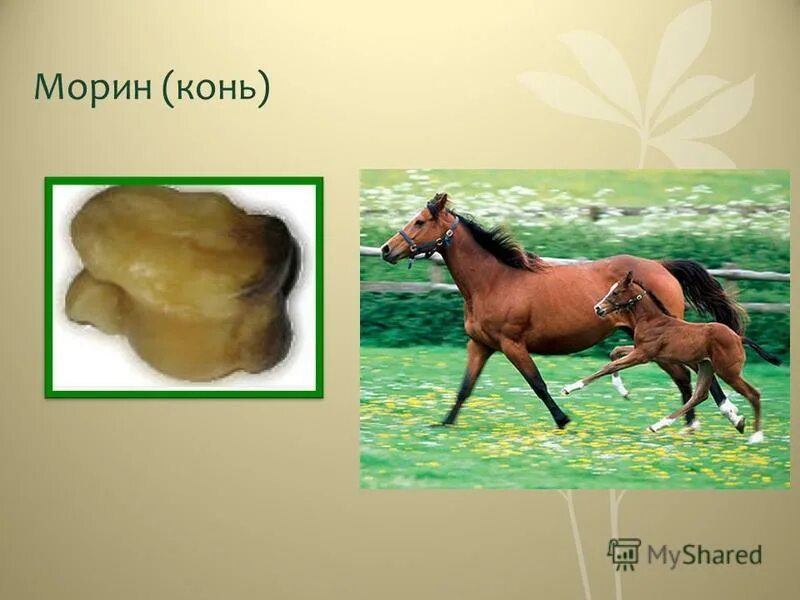 Морин (конь)

MyShared